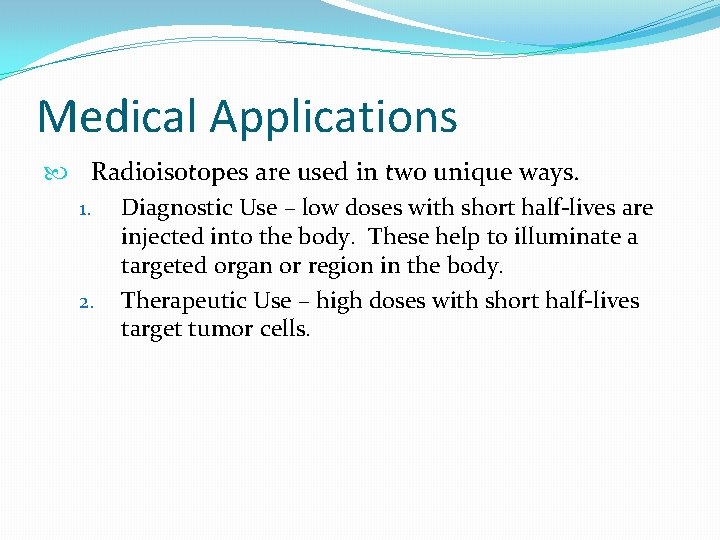 Medical Applications

Radioisotopes are used in two unique ways.

1. Diagnostic Use – low doses with short half-lives are injected into the body. These help to illuminate a targeted organ or region in the body.
2. Therapeutic Use – high doses with short half-lives target tumor cells.